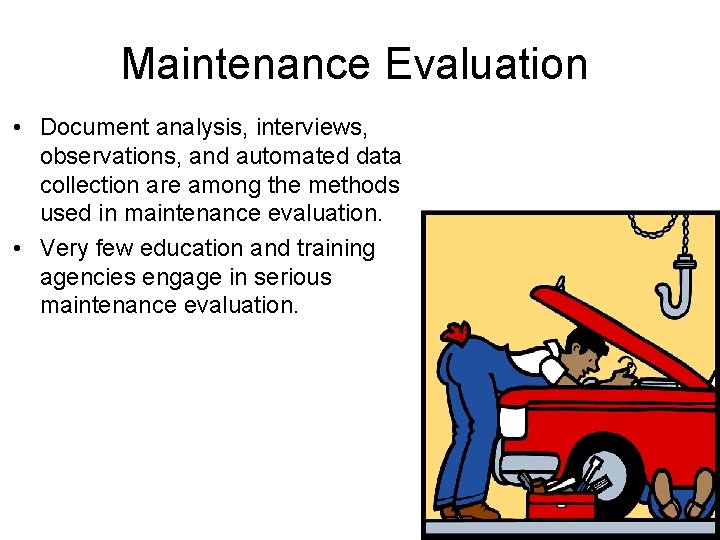 Maintenance Evaluation

• Document analysis, interviews, observations, and automated data collection are among the methods used in maintenance evaluation.

• Very few education and training agencies engage in serious maintenance evaluation.